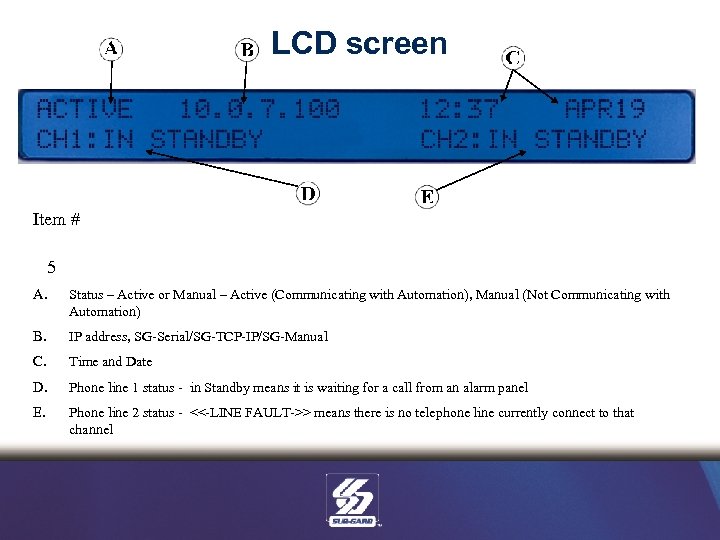 LCD screen

A B C

ACTIVE 10.0.7.100 12:37 APR19
CH1:IN STANDBY CH2:IN STANDBY

D E

Item #

5

A. Status – Active or Manual – Active (Communicating with Automation), Manual (Not Communicating with Automation)

B. IP address, SG-Serial/SG-TCP-IP/SG-Manual

C. Time and Date

D. Phone line 1 status - in Standby means it is waiting for a call from an alarm panel

E. Phone line 2 status - <<-LINE FAULT->> means there is no telephone line currently connect to that channel

SUR-GARD